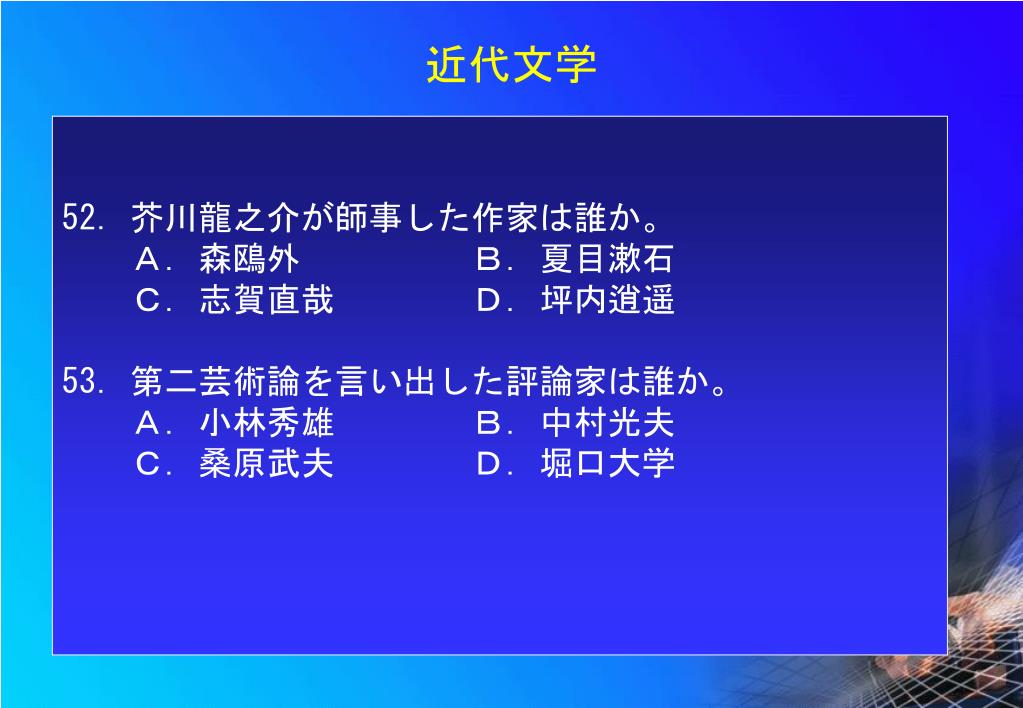 近代文学

52. 芥川龍之介が師事した作家は誰か。
A. 森鴎外　　B. 夏目漱石
C. 志賀直哉　　D. 坪内逍遥

53. 第二芸術論を言い出した評論家は誰か。
A. 小林秀雄　　B. 中村光夫
C. 桑原武夫　　D. 堀口大学